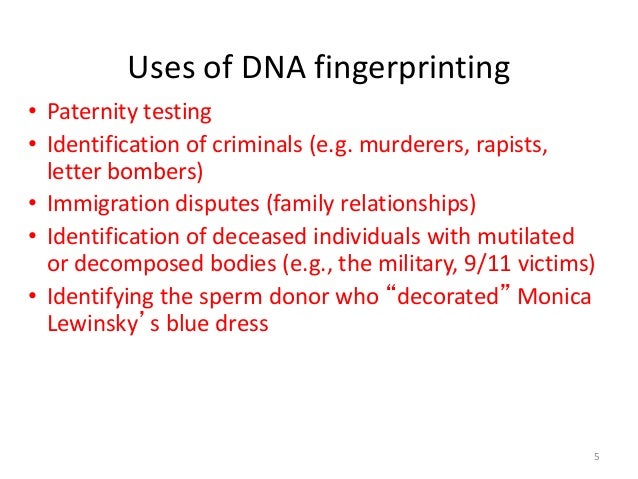 Uses of DNA fingerprinting

• Paternity testing
• Identification of criminals (e.g. murderers, rapists, letter bombers)
• Immigration disputes (family relationships)
• Identification of deceased individuals with mutilated or decomposed bodies (e.g., the military, 9/11 victims)
• Identifying the sperm donor who “decorated” Monica Lewinsky’s blue dress

5